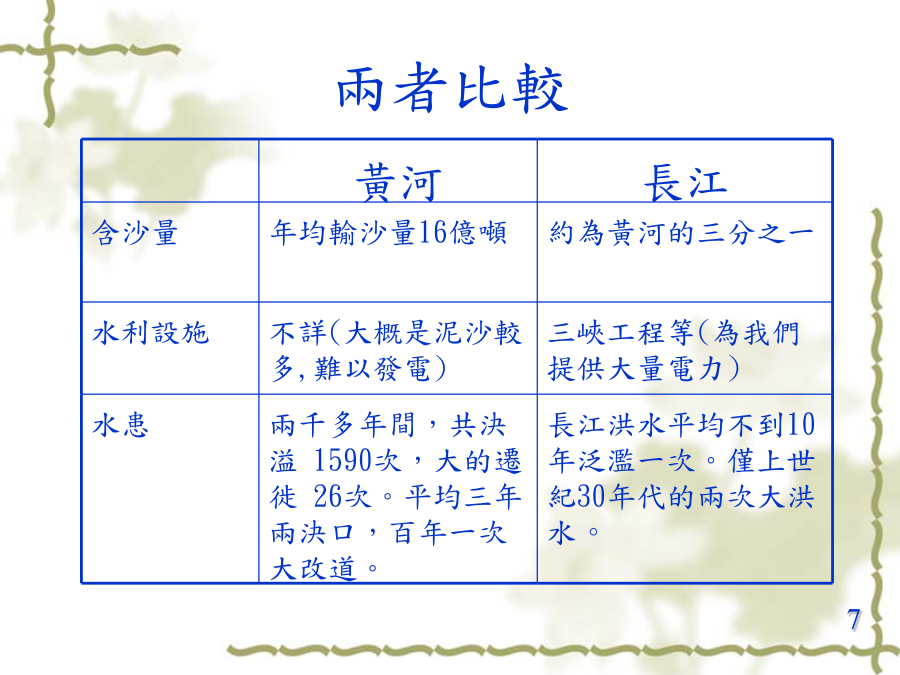 兩者比較

|  | 黃河 | 長江 |
|---|---|---|
| 含沙量 | 年均輸沙量16億噸 | 約為黃河的三分之一 |
| 水利設施 | 不詳(大概是泥沙較多,難以發電) | 三峽工程等(為我們提供大量電力) |
| 水患 | 兩千多年間，共決溢 1590次，大的遷徙 26次。平均三年兩決口，百年一次大改道。 | 長江洪水平均不到10年泛濫一次。僅上世紀30年代的兩次大洪水。 |

7